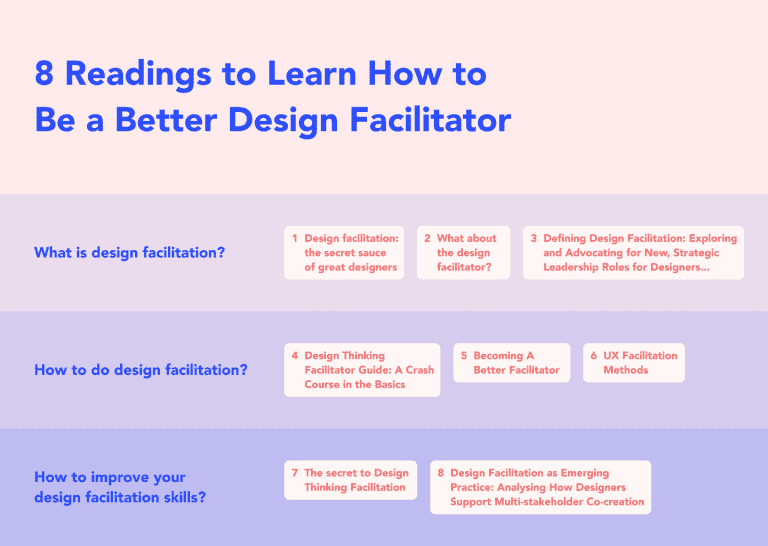 8 Readings to Learn How to Be a Better Design Facilitator

What is design facilitation?

1 Design facilitation: the secret sauce of great designers

2 What about the design facilitator?

3 Defining Design Facilitation: Exploring and Advocating for New, Strategic Leadership Roles for Designers...

How to do design facilitation?

4 Design Thinking Facilitator Guide: A Crash Course in the Basics

5 Becoming A Better Facilitator

6 UX Facilitation Methods

How to improve your design facilitation skills?

7 The secret to Design Thinking Facilitation

8 Design Facilitation as Emerging Practice: Analysing How Designers Support Multi-stakeholder Co-creation